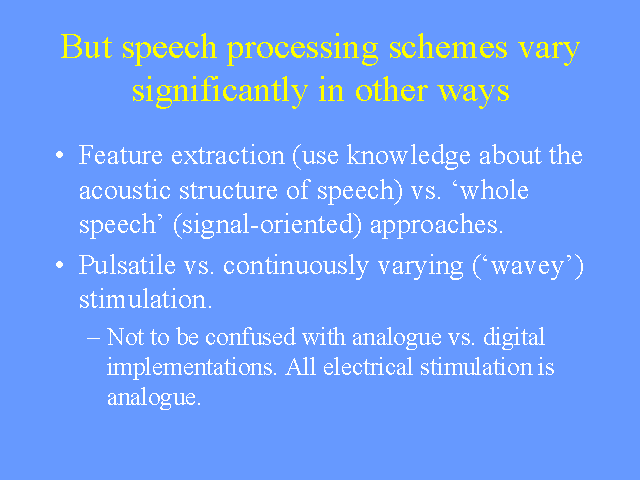 But speech processing schemes vary significantly in other ways

• Feature extraction (use knowledge about the acoustic structure of speech) vs. ‘whole speech’ (signal-oriented) approaches.

• Pulsatile vs. continuously varying (‘wavey’) stimulation.

– Not to be confused with analogue vs. digital implementations. All electrical stimulation is analogue.